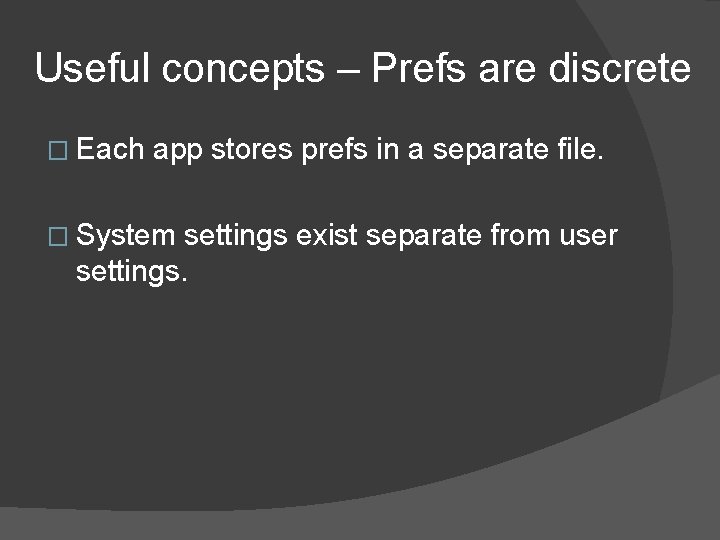 Useful concepts – Prefs are discrete

□ Each app stores prefs in a separate file.

□ System settings exist separate from user settings.